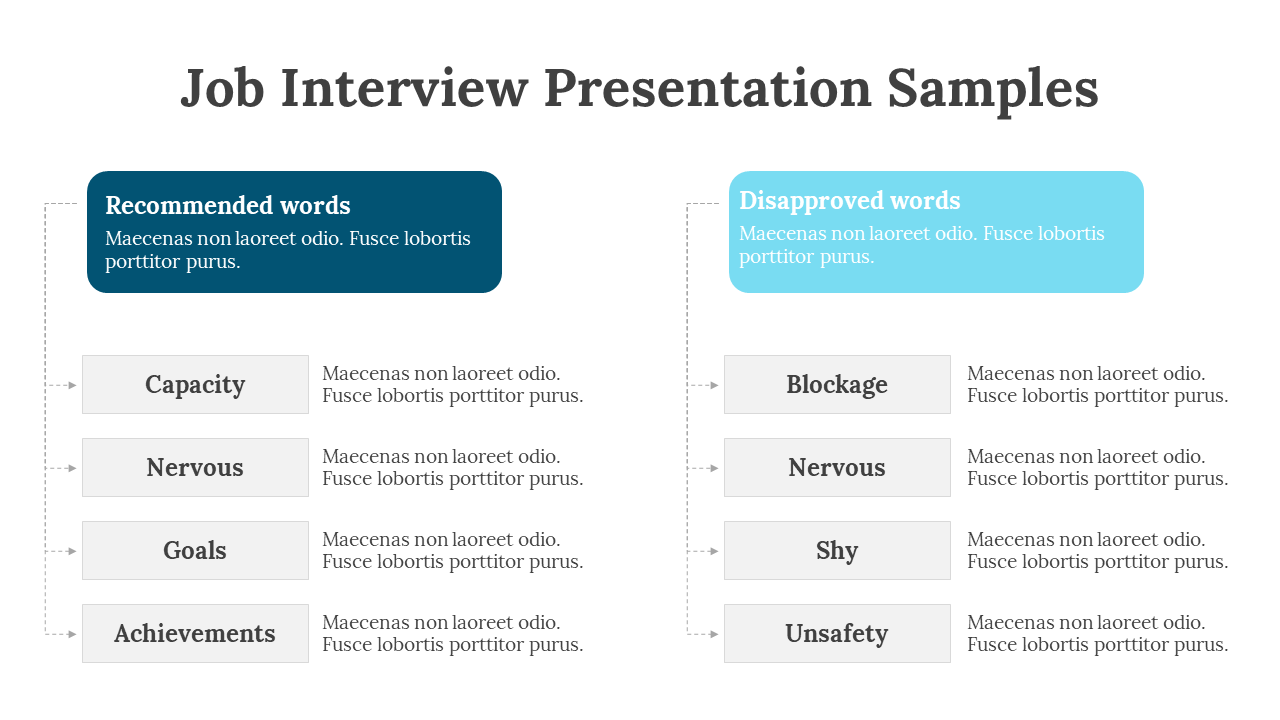 Job Interview Presentation Samples

Recommended words
Maecenas non laoreet odio. Fusce lobortis porttitor purus.

Capacity
Maecenas non laoreet odio. Fusce lobortis porttitor purus.

Nervous
Maecenas non laoreet odio. Fusce lobortis porttitor purus.

Goals
Maecenas non laoreet odio. Fusce lobortis porttitor purus.

Achievements
Maecenas non laoreet odio. Fusce lobortis porttitor purus.

Disapproved words
Maecenas non laoreet odio. Fusce lobortis porttitor purus.

Blockage
Maecenas non laoreet odio. Fusce lobortis porttitor purus.

Nervous
Maecenas non laoreet odio. Fusce lobortis porttitor purus.

Shy
Maecenas non laoreet odio. Fusce lobortis porttitor purus.

Unsafety
Maecenas non laoreet odio. Fusce lobortis porttitor purus.